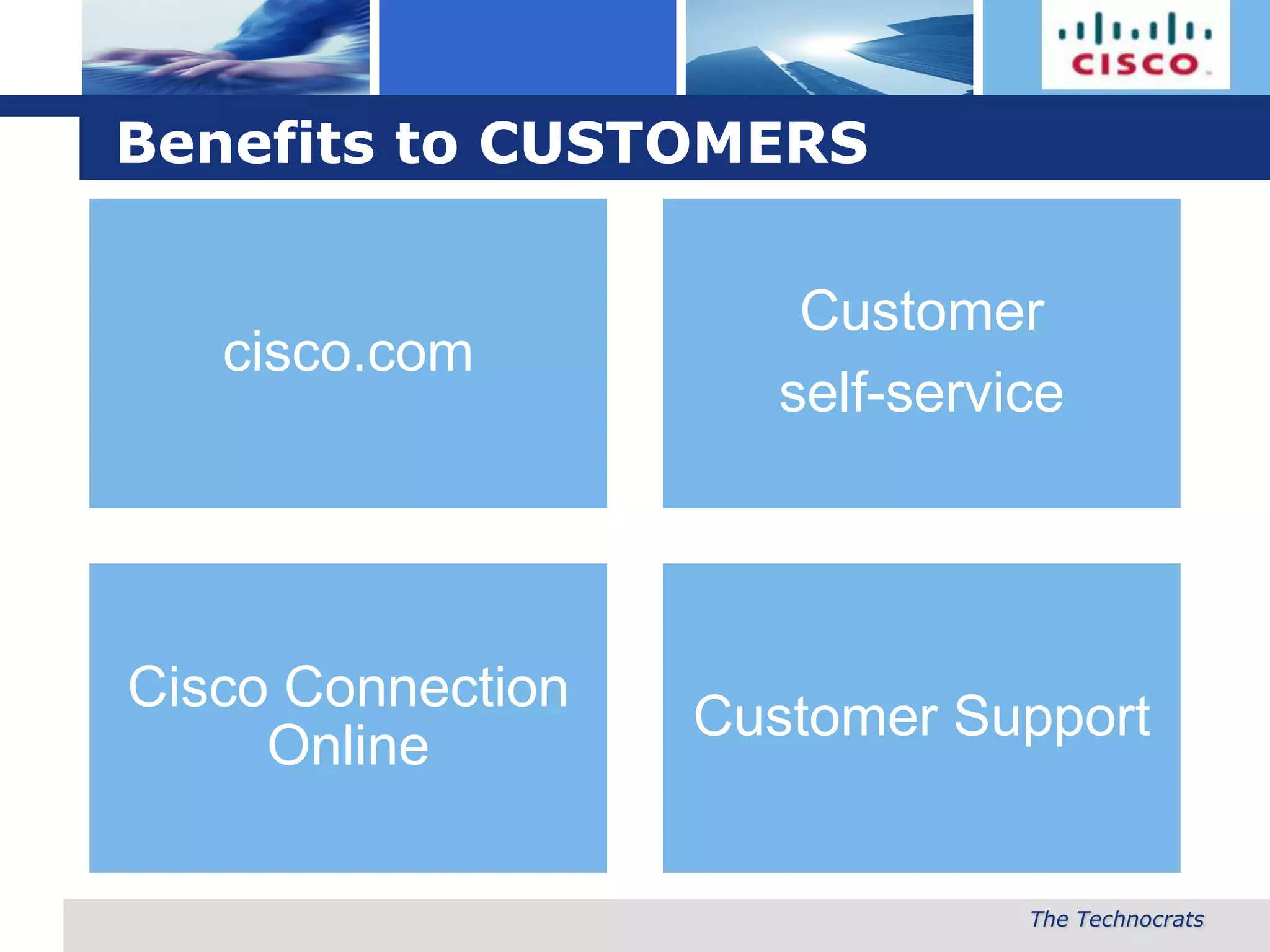 CISCO

Benefits to CUSTOMERS

cisco.com

Customer self-service

Cisco Connection Online

Customer Support

The Technocrats